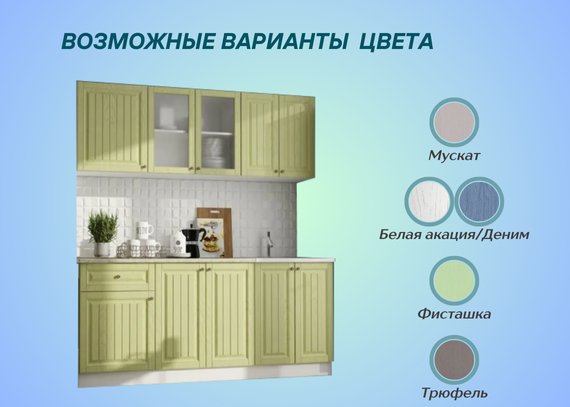 ВОЗМОЖНЫЕ ВАРИАНТЫ ЦВЕТА

Мускат

Белая акация/Деним

Фисташка

Трюфель